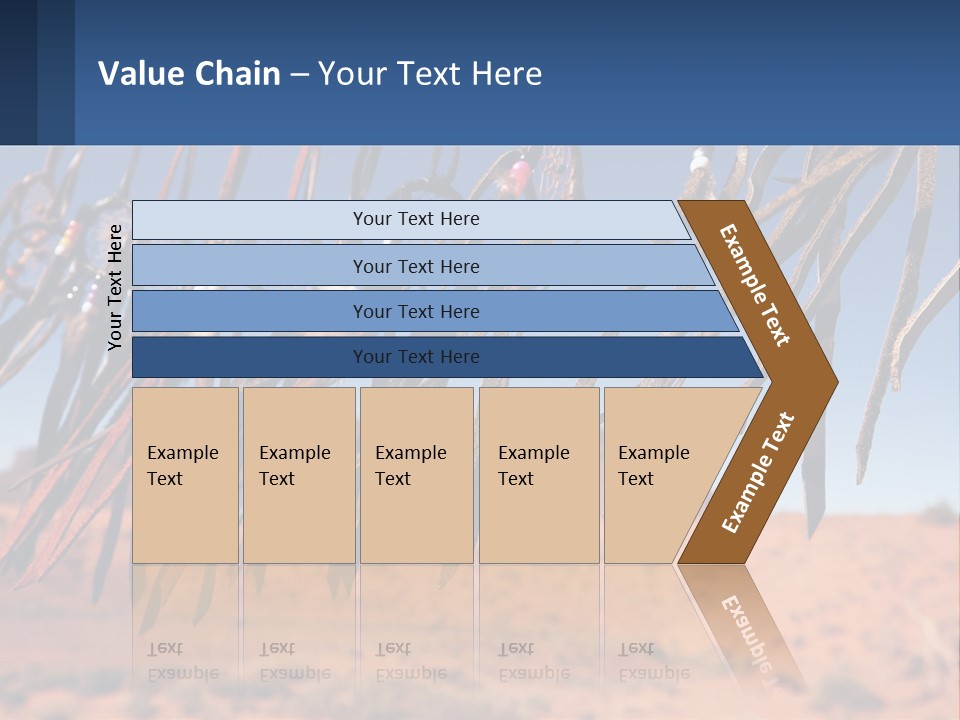 Value Chain – Your Text Here

Your Text Here

Your Text Here

Your Text Here

Your Text Here

Your Text Here

Example Text

Example Text

Example Text

Example Text

Example Text

Example Text

Example Text